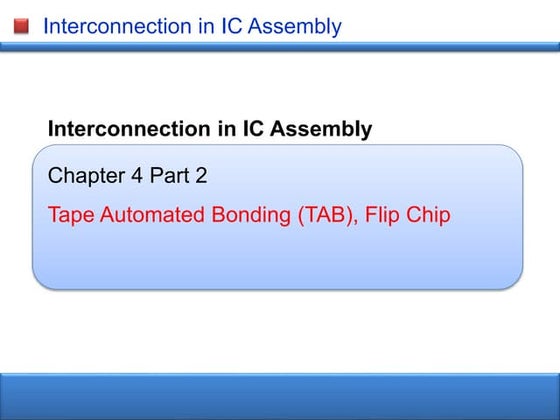 Interconnection in IC Assembly

Interconnection in IC Assembly

Chapter 4 Part 2

Tape Automated Bonding (TAB), Flip Chip